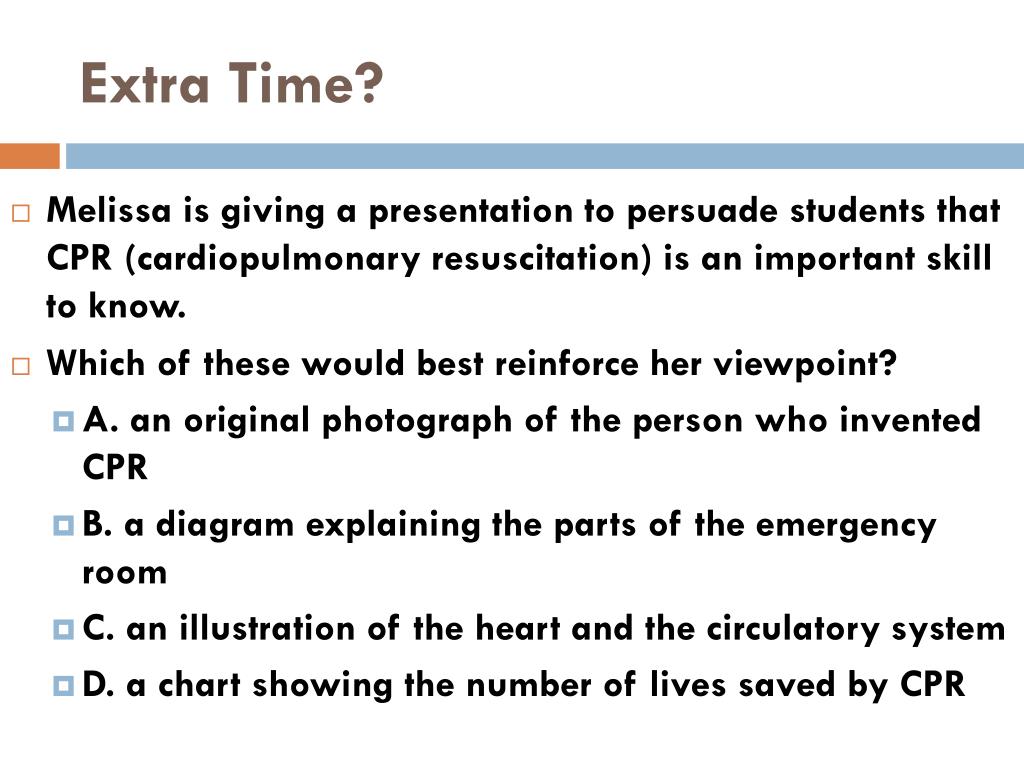 Extra Time?

Melissa is giving a presentation to persuade students that CPR (cardiopulmonary resuscitation) is an important skill to know.

Which of these would best reinforce her viewpoint?

A. an original photograph of the person who invented CPR

B. a diagram explaining the parts of the emergency room

C. an illustration of the heart and the circulatory system

D. a chart showing the number of lives saved by CPR